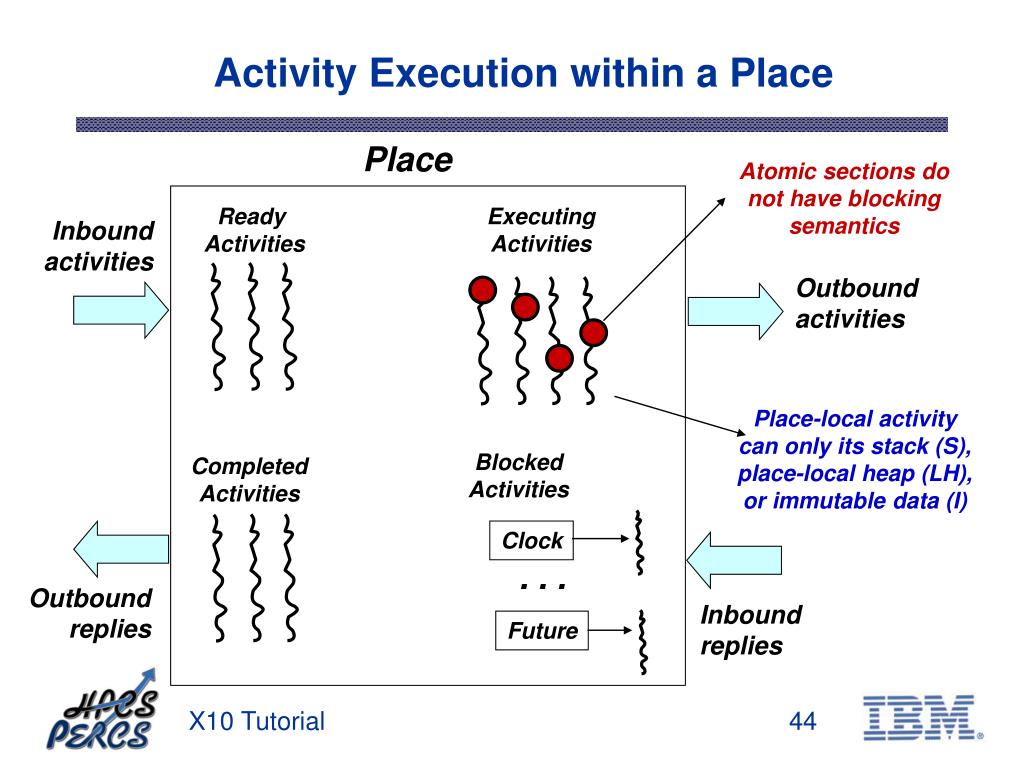 Activity Execution within a Place

Place

Atomic sections do not have blocking semantics

Inbound activities

Ready Activities

Executing Activities

Outbound activities

Place-local activity can only its stack (S), place-local heap (LH), or immutable data (I)

Completed Activities

Blocked Activities

Clock

. . .

Future

Outbound replies

Inbound replies

HPCS PERCS

X10 Tutorial

44

IBM